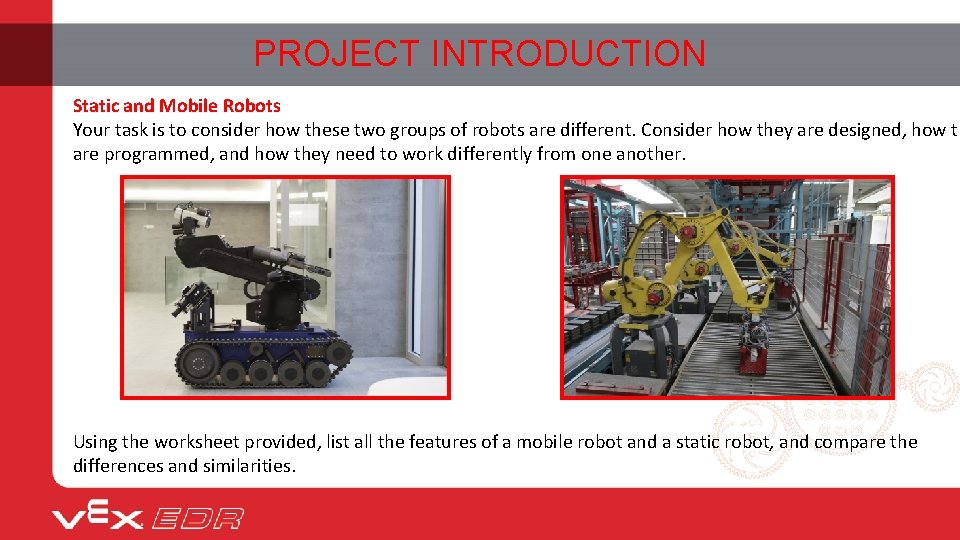 PROJECT INTRODUCTION

Static and Mobile Robots
Your task is to consider how these two groups of robots are different. Consider how they are designed, how t are programmed, and how they need to work differently from one another.

Using the worksheet provided, list all the features of a mobile robot and a static robot, and compare the differences and similarities.

VEX EDR